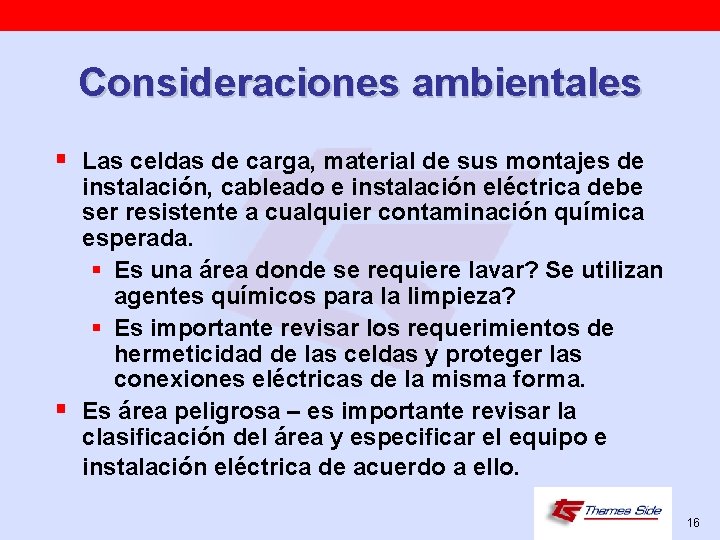 Consideraciones ambientales

Las celdas de carga, material de sus montajes de instalación, cableado e instalación eléctrica debe ser resistente a cualquier contaminación química esperada.

Es una área donde se requiere lavar? Se utilizan agentes químicos para la limpieza?

Es importante revisar los requerimientos de hermeticidad de las celdas y proteger las conexiones eléctricas de la misma forma.

Es área peligrosa – es importante revisar la clasificación del área y especificar el equipo e instalación eléctrica de acuerdo a ello.

Thames Side

16